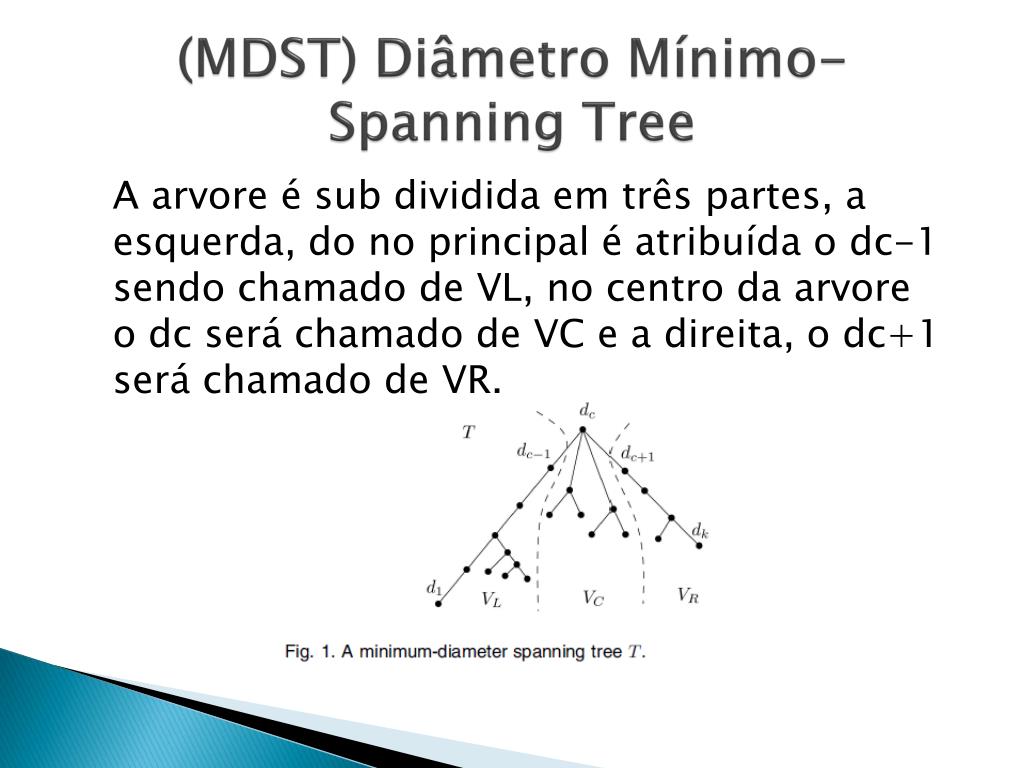 (MDST) Diâmetro Mínimo-Spanning Tree

A arvore é sub dividida em três partes, a esquerda, do no principal é atribuída o dc-1 sendo chamado de VL, no centro da arvore o dc será chamado de VC e a direita, o dc+1 será chamado de VR.

$T$

$d_c$

$d_{c-1}$

$d_{c+1}$

$d_k$

$d_1$

$V_L$

$V_C$

$V_R$

Fig. 1. A minimum-diameter spanning tree $T$.